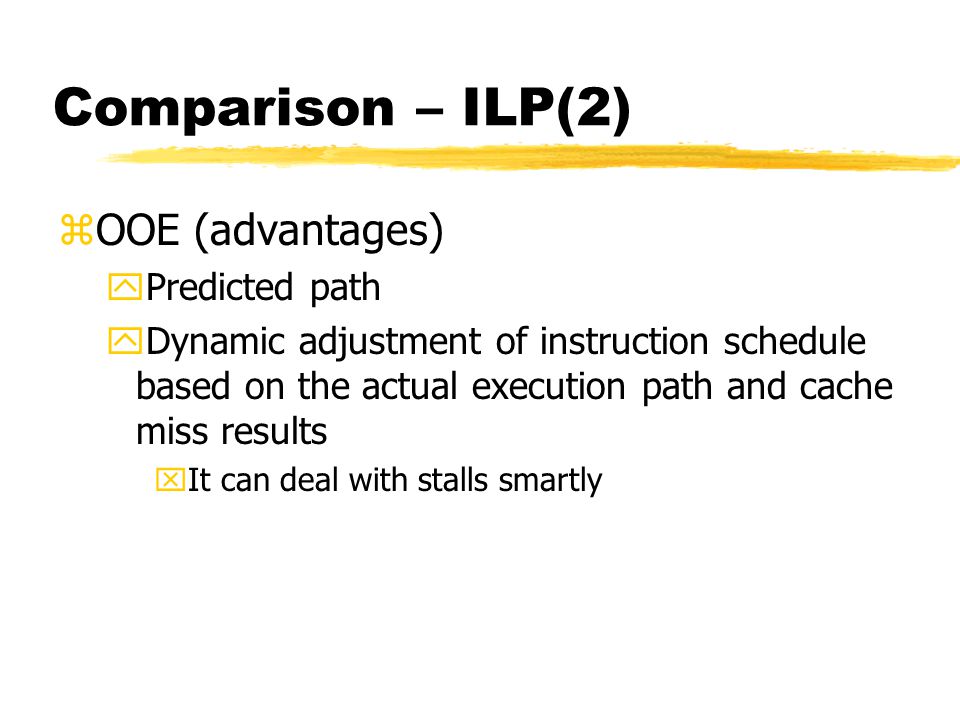 Comparison – ILP(2)

OOE (advantages)

Predicted path

Dynamic adjustment of instruction schedule based on the actual execution path and cache miss results

It can deal with stalls smartly